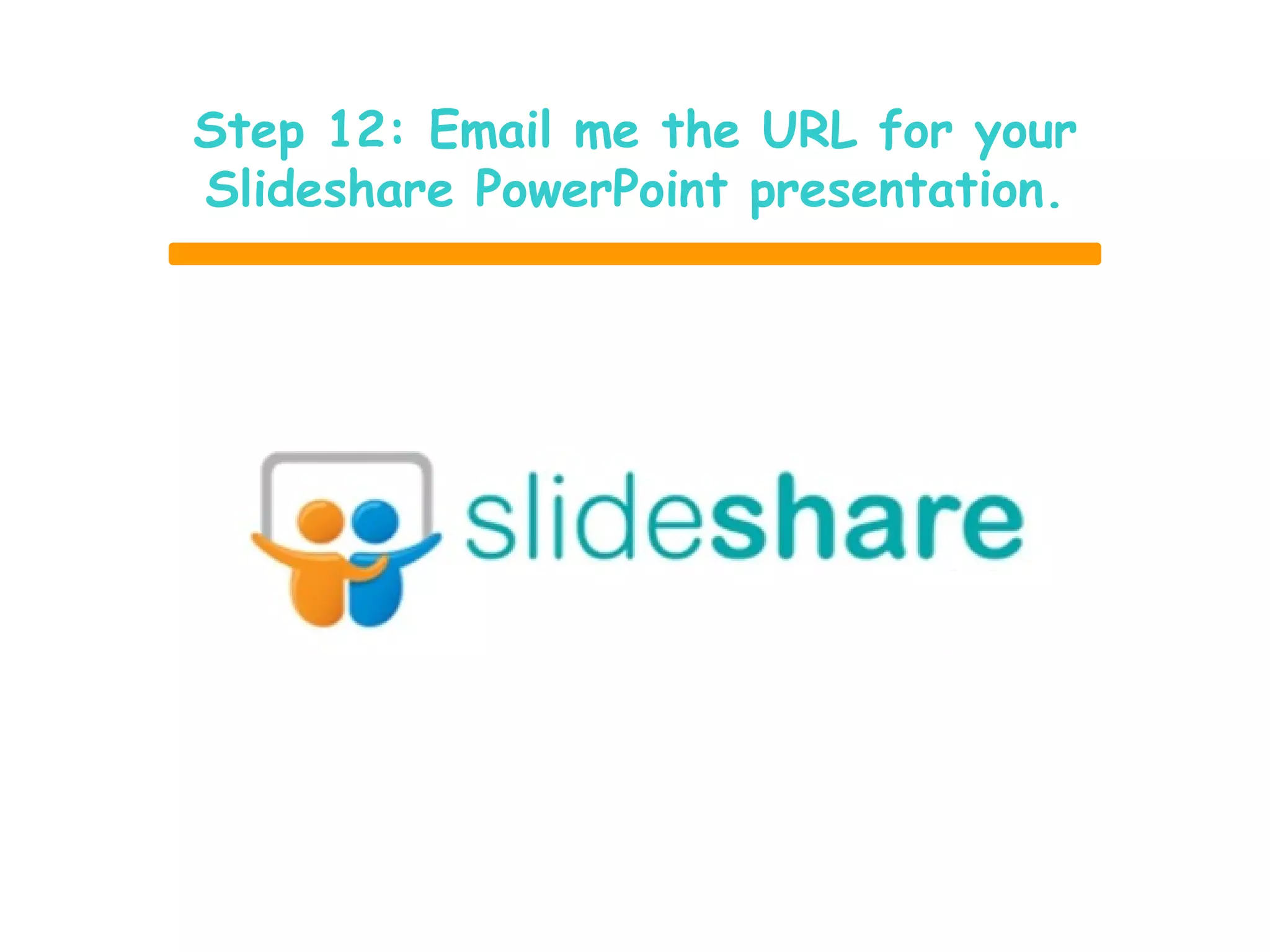 Step 12: Email me the URL for your Slideshare PowerPoint presentation.

slideshare